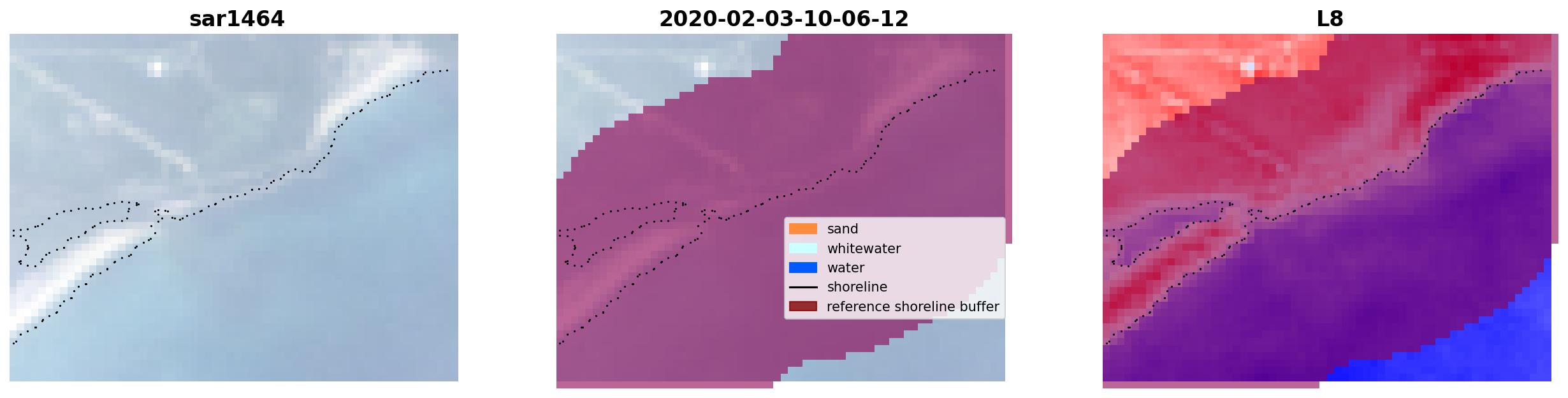 sar1464

2020-02-03-10-06-12

sand
whitewater
water
shoreline
reference shoreline buffer

L8